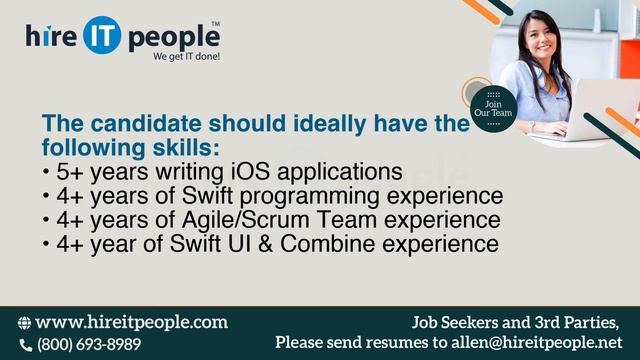 hire IT people™
We get IT done!

Join Our Team

The candidate should ideally have the following skills:
• 5+ years writing iOS applications
• 4+ years of Swift programming experience
• 4+ years of Agile/Scrum Team experience
• 4+ year of Swift UI & Combine experience

www.hireitpeople.com
(800) 693-8989

Job Seekers and 3rd Parties,
Please send resumes to allen@hireitpeople.net